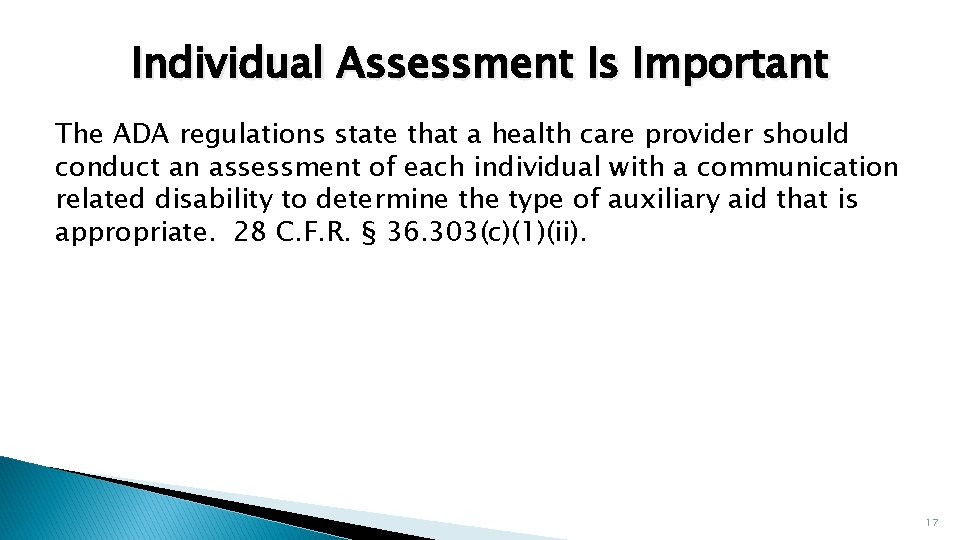 Individual Assessment Is Important

The ADA regulations state that a health care provider should conduct an assessment of each individual with a communication related disability to determine the type of auxiliary aid that is appropriate. 28 C.F.R. § 36.303(c)(1)(ii).

17